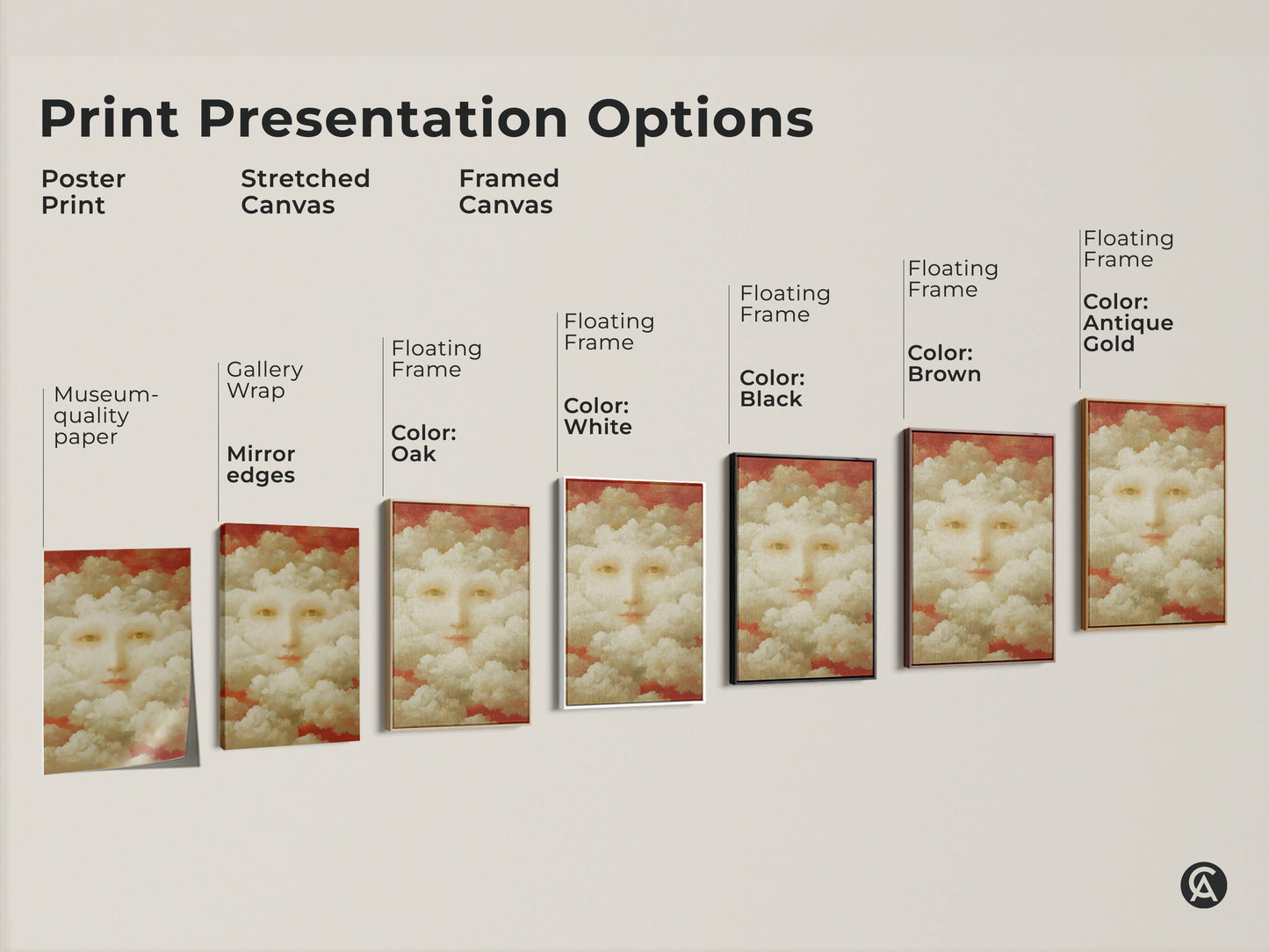 Print Presentation Options

Poster Print

Stretched Canvas

Framed Canvas

Museum-quality paper

Gallery Wrap

Mirror edges

Floating Frame

Color: Oak

Floating Frame

Color: White

Floating Frame

Color: Black

Floating Frame

Color: Brown

Floating Frame

Color: Antique Gold

CA